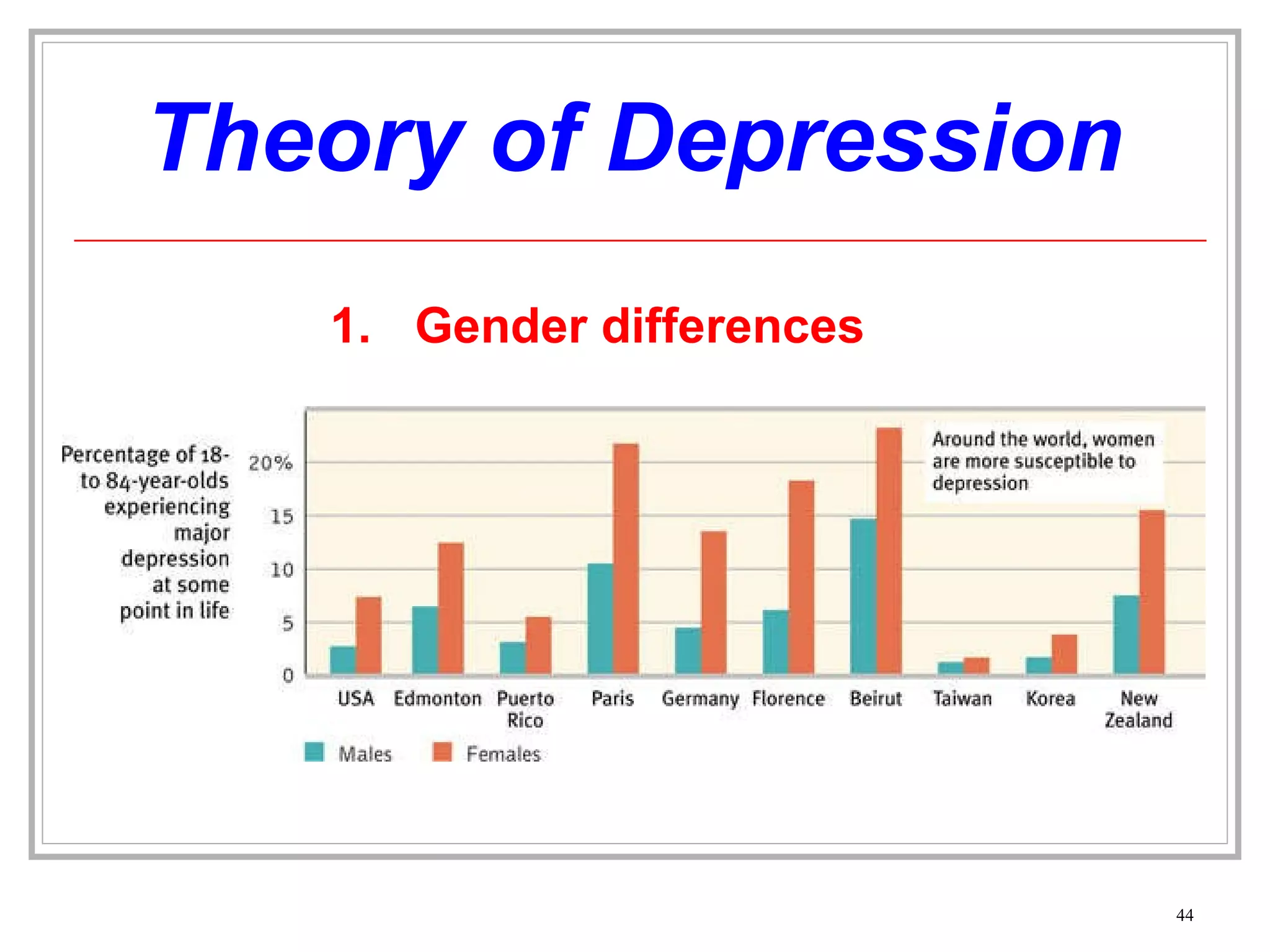 Theory of Depression

1. Gender differences

Percentage of 18- to 84-year-olds experiencing major depression at some point in life

20%
15
10
5
0

Around the world, women are more susceptible to depression

USA Edmonton Puerto Rico Paris Germany Florence Beirut Taiwan Korea New Zealand

Males Females

44